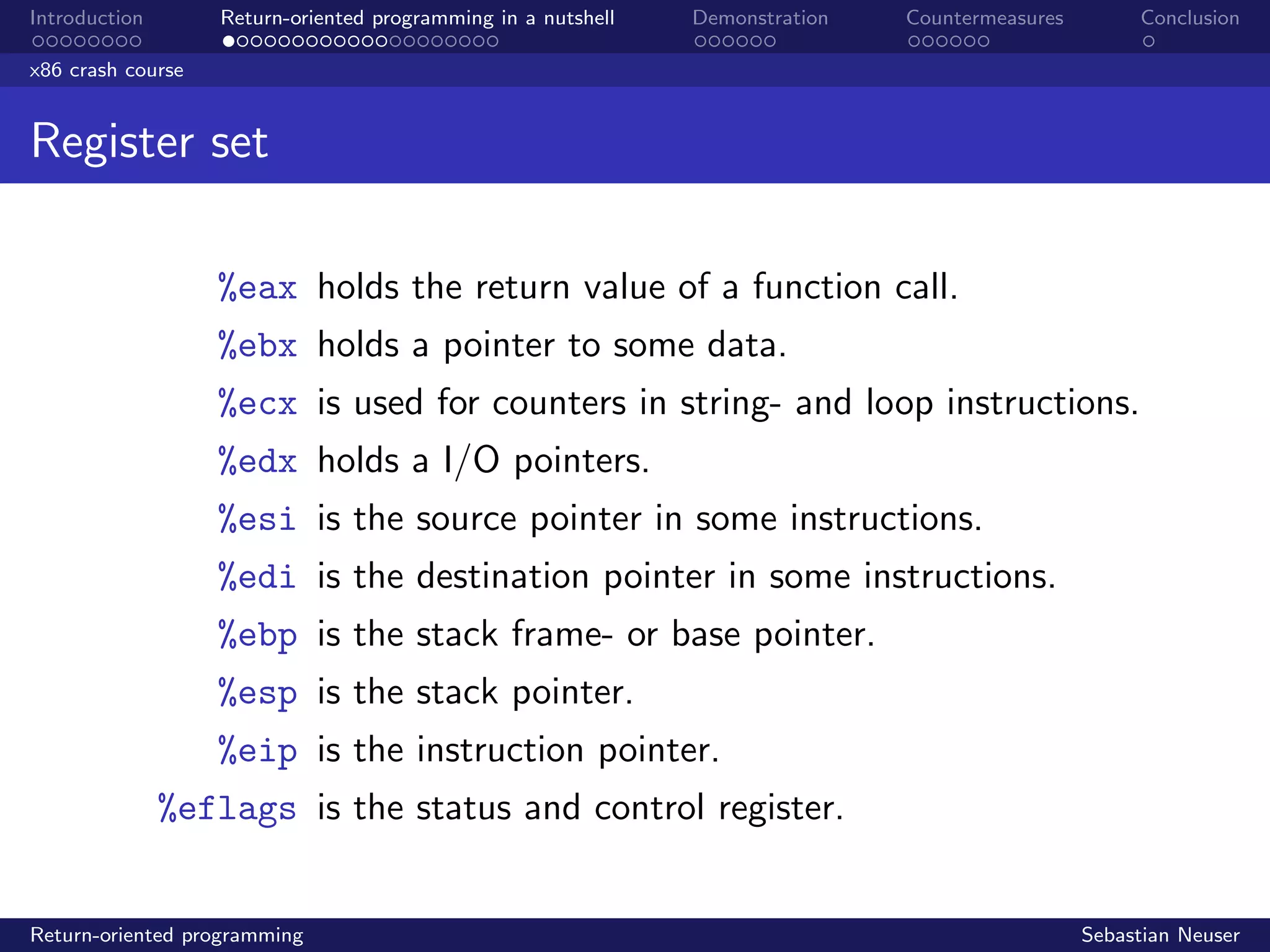 Introduction Return-oriented programming in a nutshell Demonstration Countermeasures Conclusion

x86 crash course

Register set

%eax holds the return value of a function call.

%ebx holds a pointer to some data.

%ecx is used for counters in string- and loop instructions.

%edx holds a I/O pointers.

%esi is the source pointer in some instructions.

%edi is the destination pointer in some instructions.

%ebp is the stack frame- or base pointer.

%esp is the stack pointer.

%eip is the instruction pointer.

%eflags is the status and control register.

Return-oriented programming Sebastian Neuser